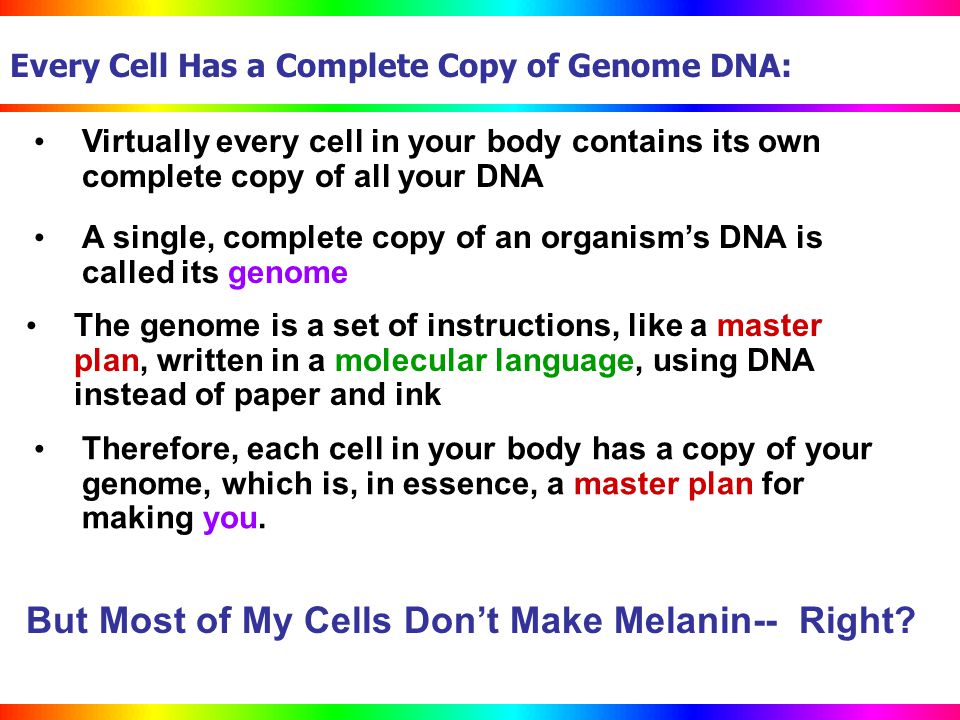 Every Cell Has a Complete Copy of Genome DNA:

• Virtually every cell in your body contains its own complete copy of all your DNA

• A single, complete copy of an organism's DNA is called its genome

• The genome is a set of instructions, like a master plan, written in a molecular language, using DNA instead of paper and ink

• Therefore, each cell in your body has a copy of your genome, which is, in essence, a master plan for making you.

But Most of My Cells Don't Make Melanin-- Right?